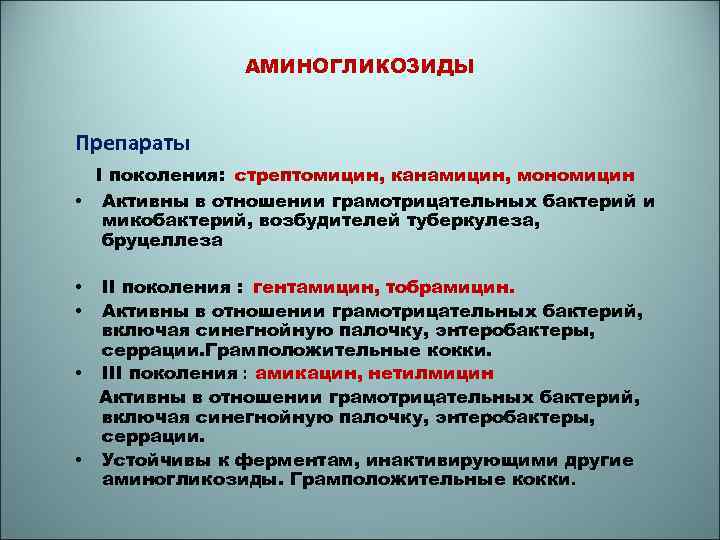 АМИНОГЛИКОЗИДЫ

Препараты

I поколения: стрептомицин, канамицин, мономицин

• Активны в отношении грамотрицательных бактерий и микобактерий, возбудителей туберкулеза, бруцеллеза

• II поколения : гентамицин, тобрамицин.

• Активны в отношении грамотрицательных бактерий, включая синегнойную палочку, энтеробактеры, серрации.Грамположительные кокки.

• III поколения : амикацин, нетилмицин

Активны в отношении грамотрицательных бактерий, включая синегнойную палочку, энтеробактеры, серрации.

• Устойчивы к ферментам, инактивирующими другие аминогликозиды. Грамположительные кокки.